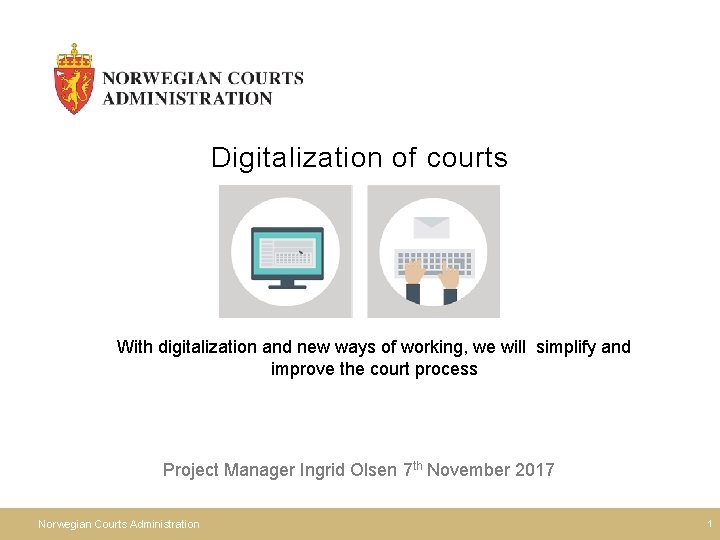 NORWEGIAN COURTS ADMINISTRATION

Digitalization of courts

With digitalization and new ways of working, we will simplify and improve the court process

Project Manager Ingrid Olsen 7$^{th}$ November 2017

Norwegian Courts Administration

1